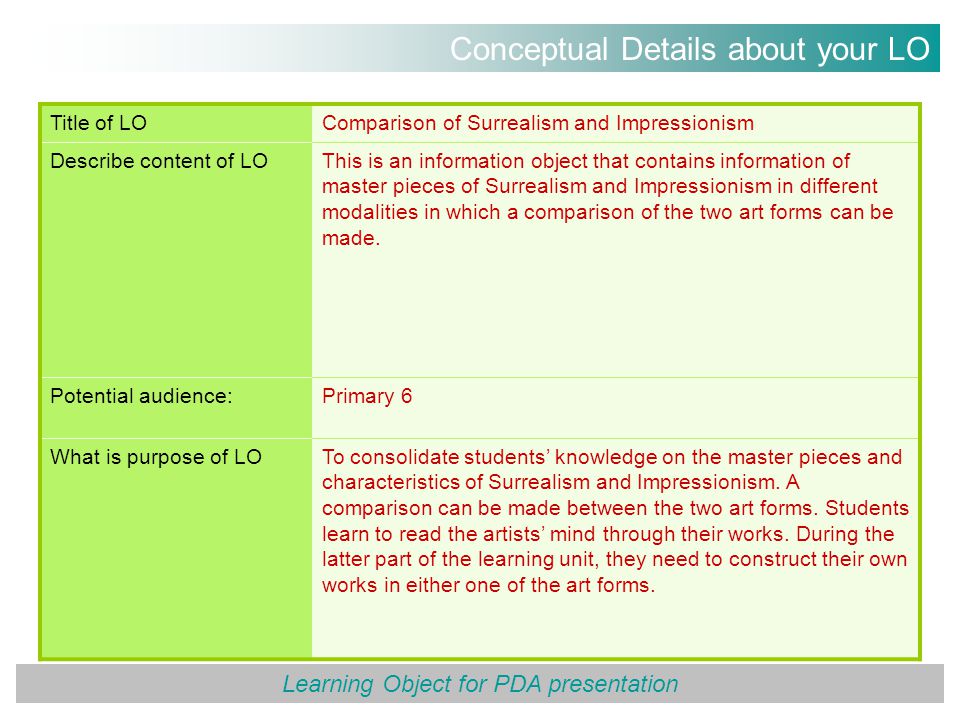 Conceptual Details about your LO

| Title of LO | Comparison of Surrealism and Impressionism |
|---|---|
| Describe content of LO | This is an information object that contains information of master pieces of Surrealism and Impressionism in different modalities in which a comparison of the two art forms can be made. |
| Potential audience: | Primary 6 |
| What is purpose of LO | To consolidate students' knowledge on the master pieces and characteristics of Surrealism and Impressionism. A comparison can be made between the two art forms. Students learn to read the artists' mind through their works. During the latter part of the learning unit, they need to construct their own works in either one of the art forms. |

Learning Object for PDA presentation